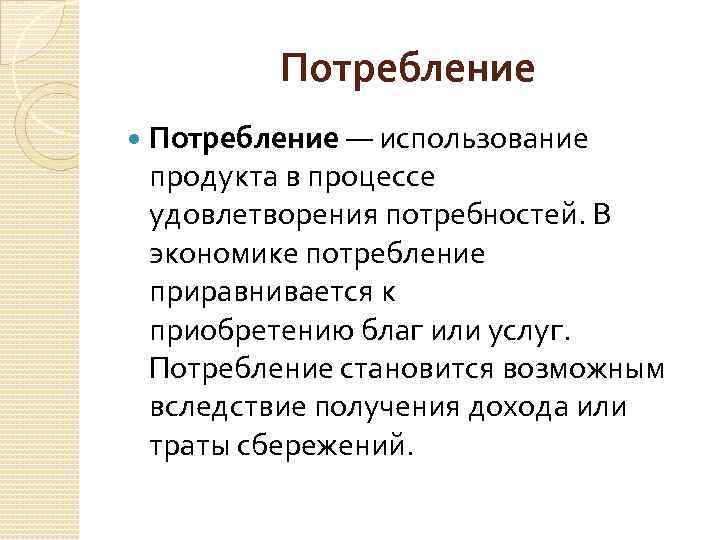 Потребление

Потребление — использование продукта в процессе удовлетворения потребностей. В экономике потребление приравнивается к приобретению благ или услуг. Потребление становится возможным вследствие получения дохода или траты сбережений.